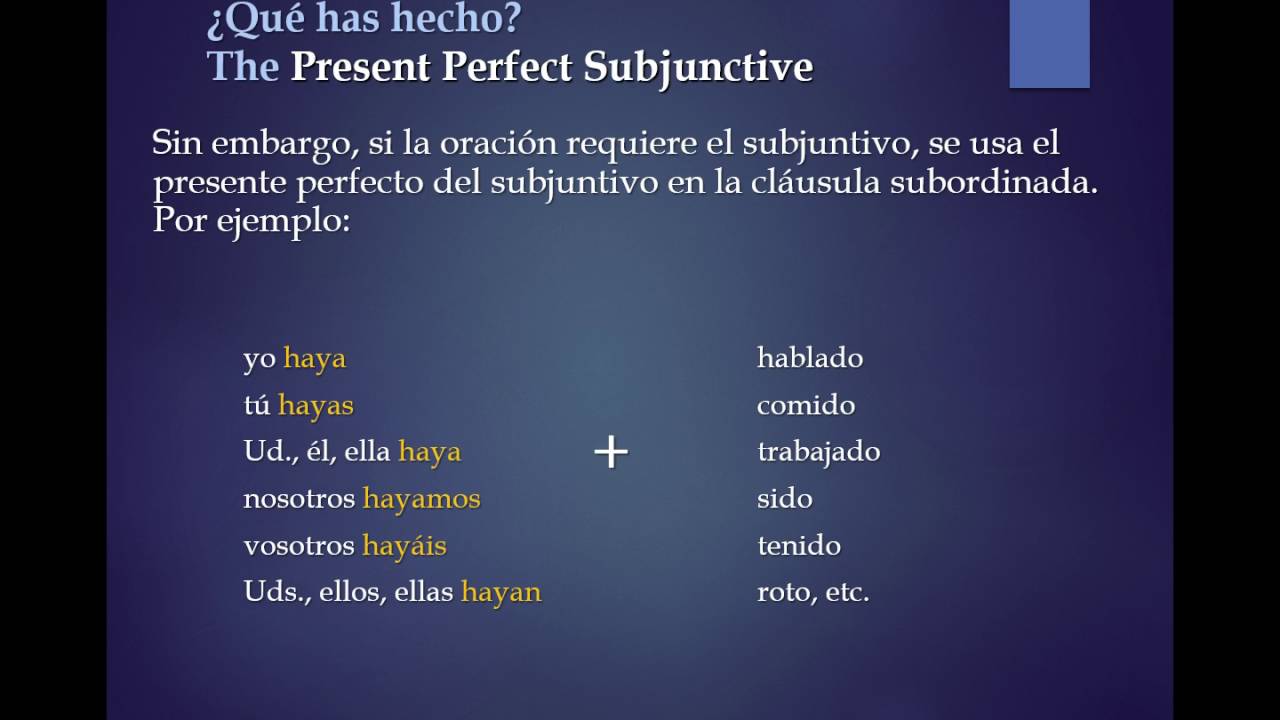 ¿Qué has hecho?
The Present Perfect Subjunctive

Sin embargo, si la oración requiere el subjuntivo, se usa el presente perfecto del subjuntivo en la cláusula subordinada. Por ejemplo:

yo haya
tú hayas
Ud., él, ella haya
nosotros hayamos
vosotros hayáis
Uds., ellos, ellas hayan

+

hablado
comido
trabajado
sido
tenido
roto, etc.